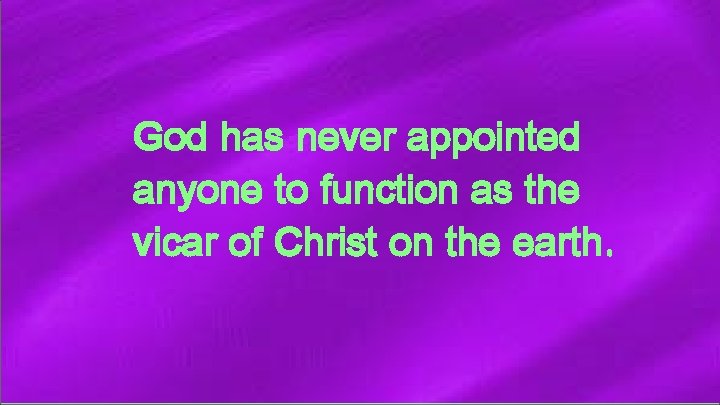 God has never appointed anyone to function as the vicar of Christ on the earth.